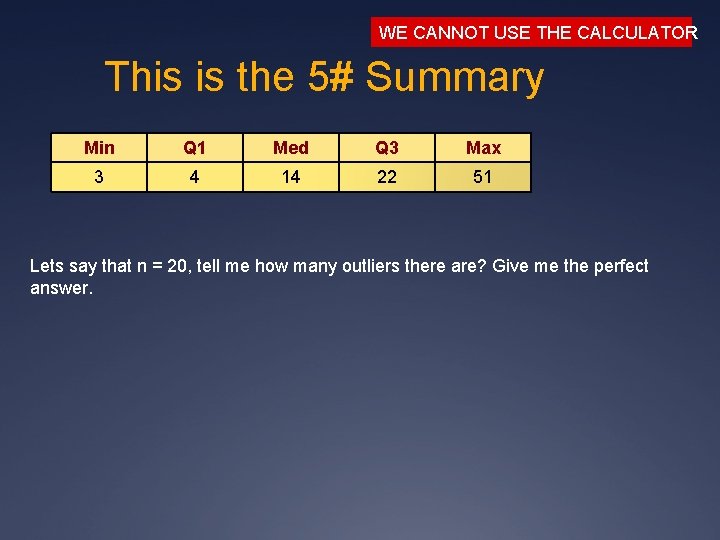 WE CANNOT USE THE CALCULATOR

This is the 5# Summary

| Min | Q1 | Med | Q3 | Max |
|---|---|---|---|---|
| 3 | 4 | 14 | 22 | 51 |

Lets say that n = 20, tell me how many outliers there are? Give me the perfect answer.